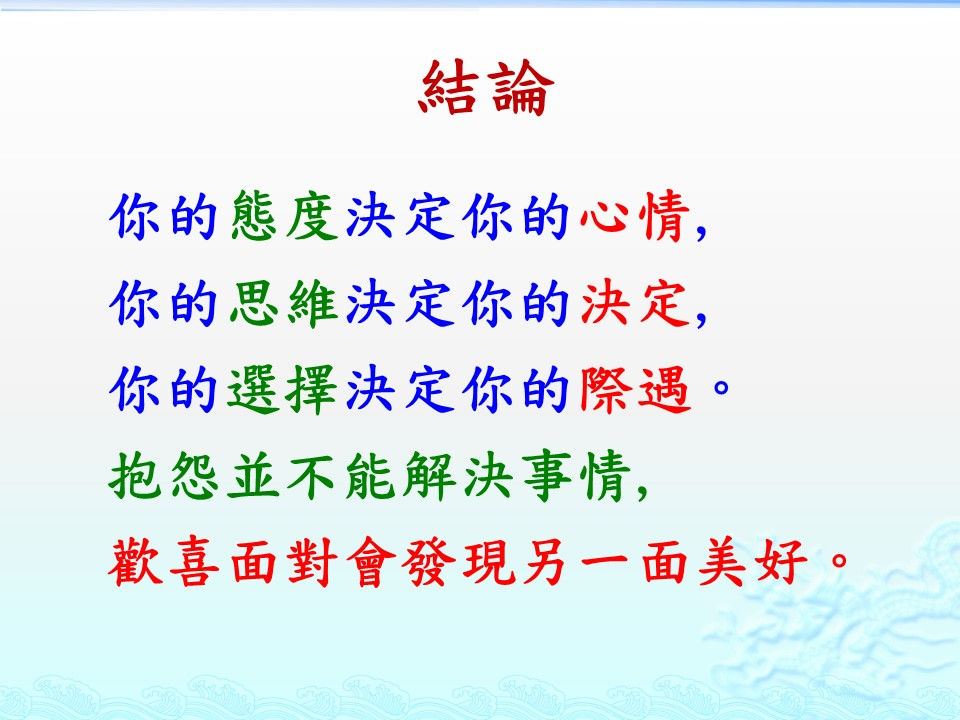 結論

你的態度決定你的心情,
你的思維決定你的決定,
你的選擇決定你的際遇。
抱怨並不能解決事情,
歡喜面對會發現另一面美好。